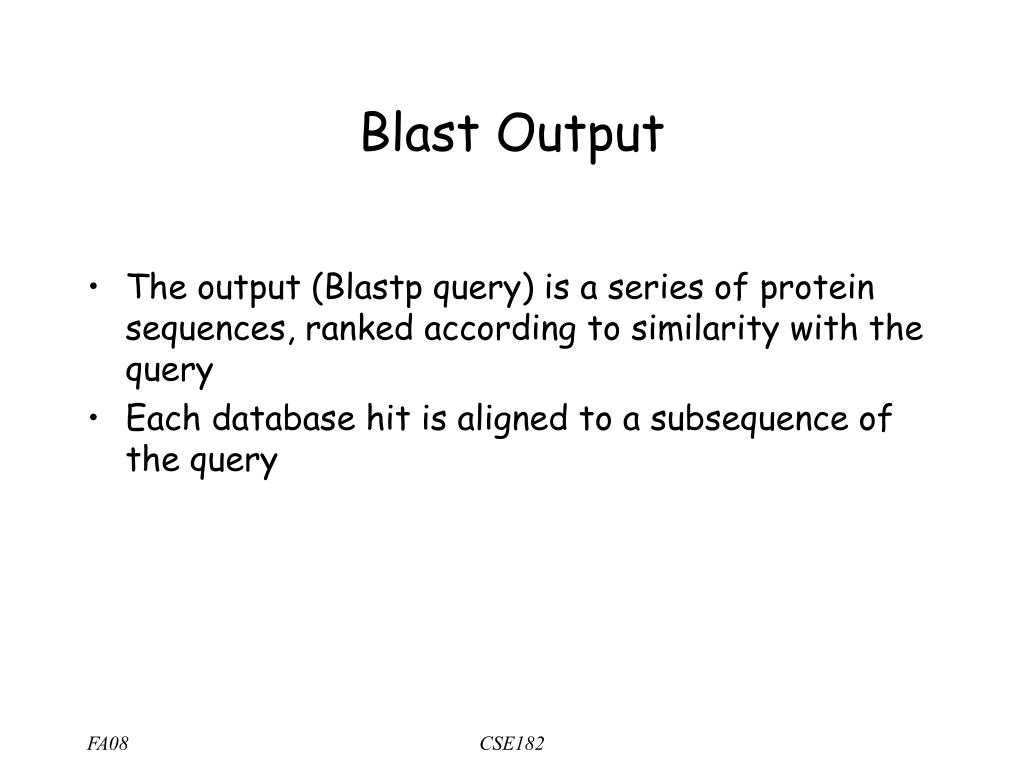 Blast Output

• The output (Blastp query) is a series of protein sequences, ranked according to similarity with the query
• Each database hit is aligned to a subsequence of the query

FA08

CSE182